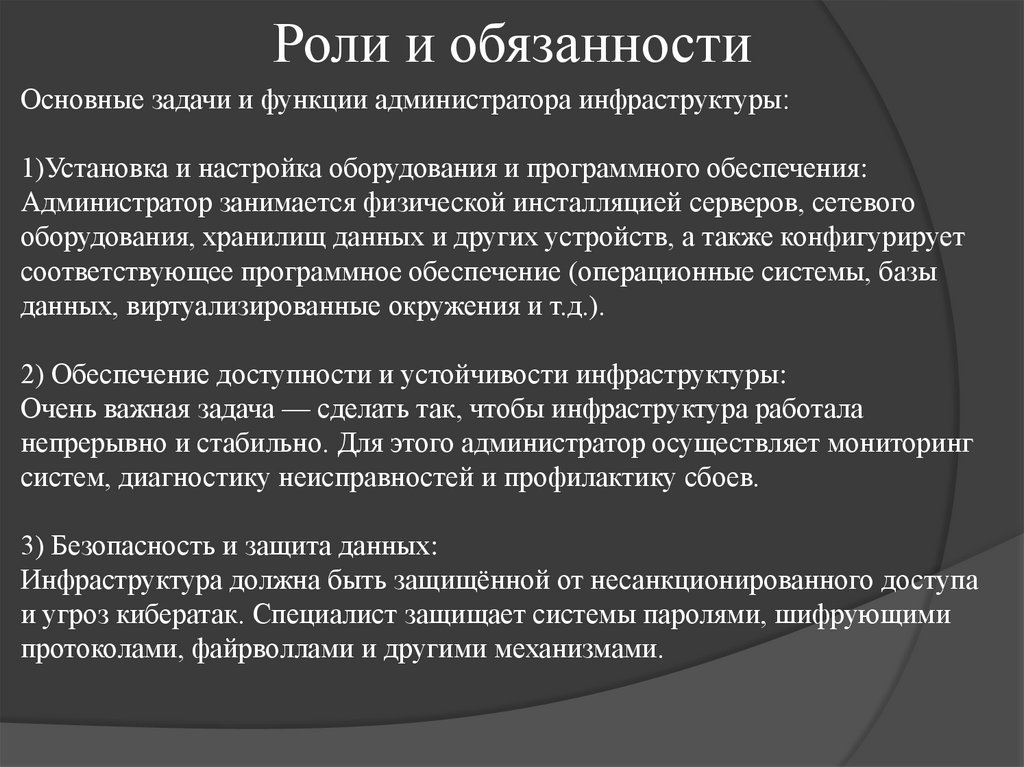 Роли и обязанности

Основные задачи и функции администратора инфраструктуры:

1)Установка и настройка оборудования и программного обеспечения: Администратор занимается физической инсталляцией серверов, сетевого оборудования, хранилищ данных и других устройств, а также конфигурирует соответствующее программное обеспечение (операционные системы, базы данных, виртуализированные окружения и т.д.).

2) Обеспечение доступности и устойчивости инфраструктуры:
Очень важная задача — сделать так, чтобы инфраструктура работала непрерывно и стабильно. Для этого администратор осуществляет мониторинг систем, диагностику неисправностей и профилактику сбоев.

3) Безопасность и защита данных:
Инфраструктура должна быть защищённой от несанкционированного доступа и угроз кибератак. Специалист защищает системы паролями, шифрующими протоколами, файрволлами и другими механизмами.